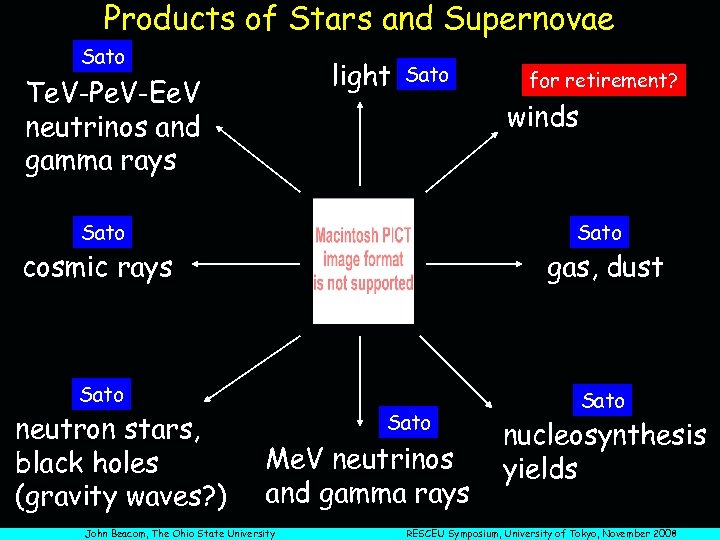 Products of Stars and Supernovae

Sato

TeV-PeV-EeV neutrinos and gamma rays

light Sato

for retirement?

winds

Sato

cosmic rays

Macintosh PICT image format is not supported

Sato

gas, dust

Sato

neutron stars, black holes (gravity waves?)

Sato

MeV neutrinos and gamma rays

Sato

nucleosynthesis yields

John Beacom, The Ohio State University

RESCEU Symposium, University of Tokyo, November 2008